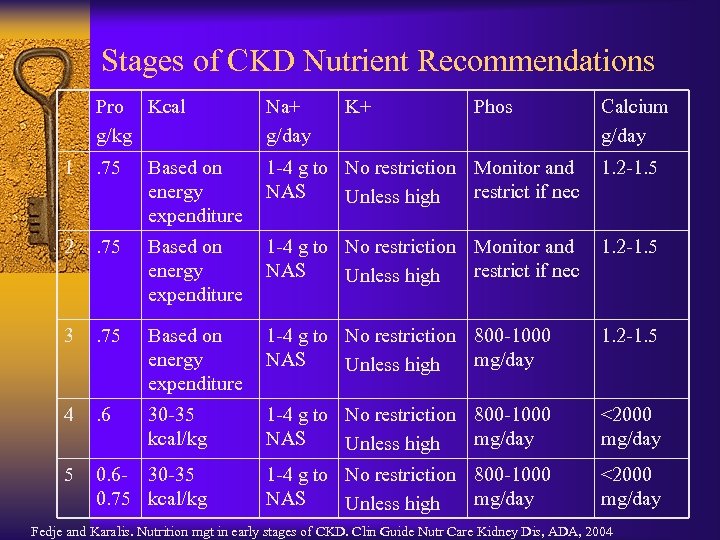 Stages of CKD Nutrient Recommendations

| | Pro g/kg | Kcal | Na+ g/day | K+ | Phos | Calcium g/day |
|---|---|---|---|---|---|---|
| 1 | .75 | Based on energy expenditure | 1-4 g to NAS | No restriction Unless high | Monitor and restrict if nec | 1.2-1.5 |
| 2 | .75 | Based on energy expenditure | 1-4 g to NAS | No restriction Unless high | Monitor and restrict if nec | 1.2-1.5 |
| 3 | .75 | Based on energy expenditure | 1-4 g to NAS | No restriction Unless high | 800-1000 mg/day | 1.2-1.5 |
| 4 | .6 | 30-35 kcal/kg | 1-4 g to NAS | No restriction Unless high | 800-1000 mg/day | <2000 mg/day |
| 5 | 0.6-0.75 | 30-35 kcal/kg | 1-4 g to NAS | No restriction Unless high | 800-1000 mg/day | <2000 mg/day |

Fedje and Karalis. Nutrition mgt in early stages of CKD. Clin Guide Nutr Care Kidney Dis, ADA, 2004